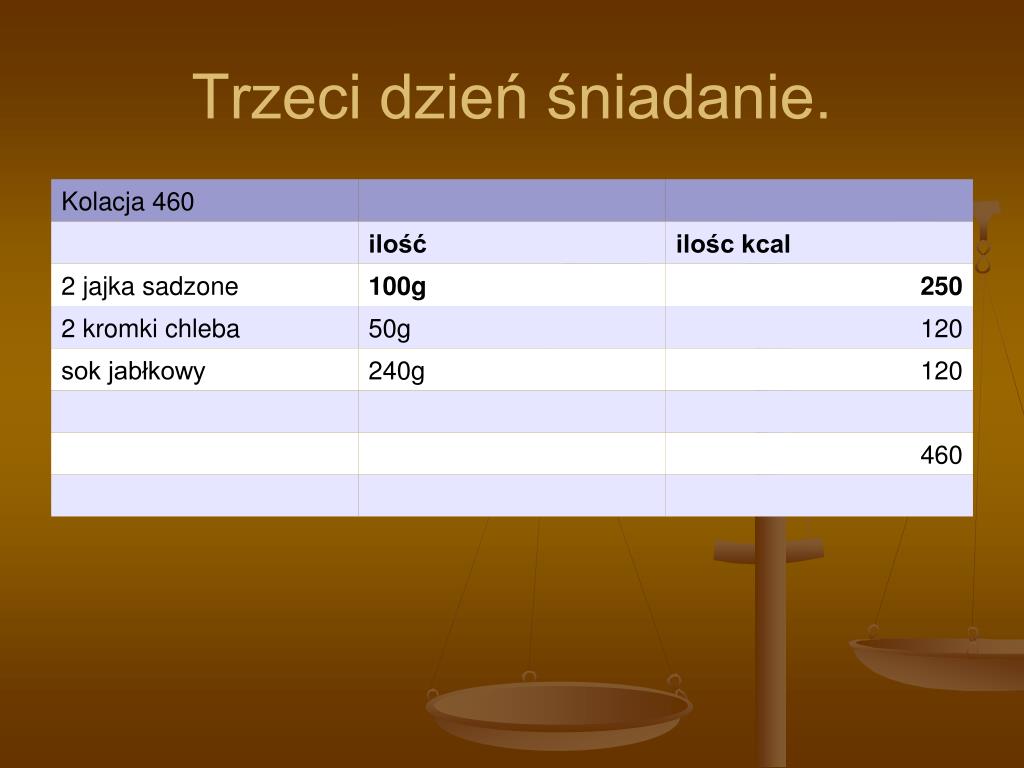 Trzeci dzień śniadanie.

| Kolacja 460 | | |
|---|---|---|
| | **ilość** | **ilośc kcal** |
| 2 jajka sadzone | **100g** | **250** |
| 2 kromki chleba | 50g | 120 |
| sok jabłkowy | 240g | 120 |
| | | |
| | | 460 |
| | | |